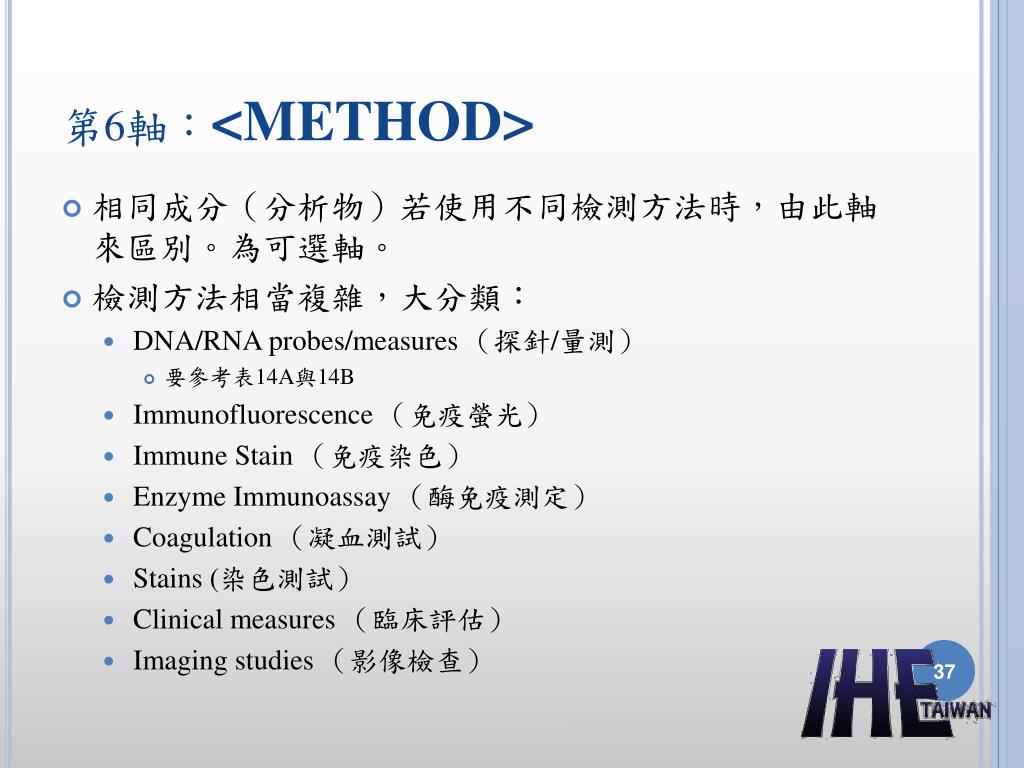 第6軸：<METHOD>

相同成分（分析物）若使用不同檢測方法時，由此軸來區別。為可選軸。

檢測方法相當複雜，大分類：

DNA/RNA probes/measures （探針/量測）

要參考表14A與14B

Immunofluorescence （免疫螢光）

Immune Stain （免疫染色）

Enzyme Immunoassay （酶免疫測定）

Coagulation （凝血測試）

Stains (染色測試）

Clinical measures （臨床評估）

Imaging studies （影像檢查）

37

IHE TAIWAN